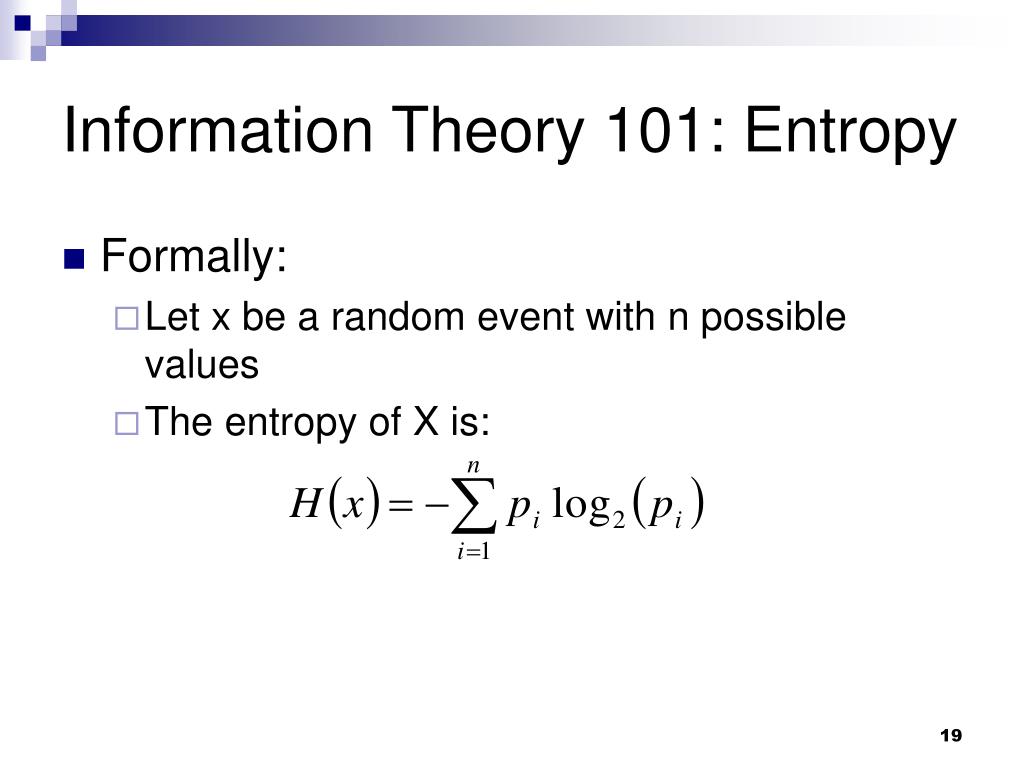 Information Theory 101: Entropy

Formally:

Let x be a random event with n possible values

The entropy of X is:

$H(x) = -\sum_{i=1}^{n} p_i \log_2(p_i)$

19